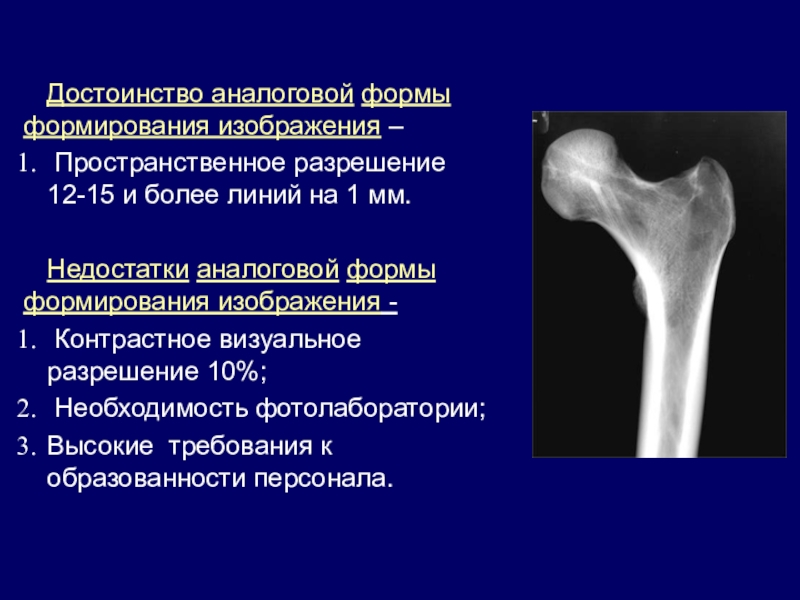 Достоинство аналоговой формы формирования изображения –

1. Пространственное разрешение 12-15 и более линий на 1 мм.

Недостатки аналоговой формы формирования изображения -

1. Контрастное визуальное разрешение 10%;
2. Необходимость фотолаборатории;
3. Высокие требования к образованности персонала.